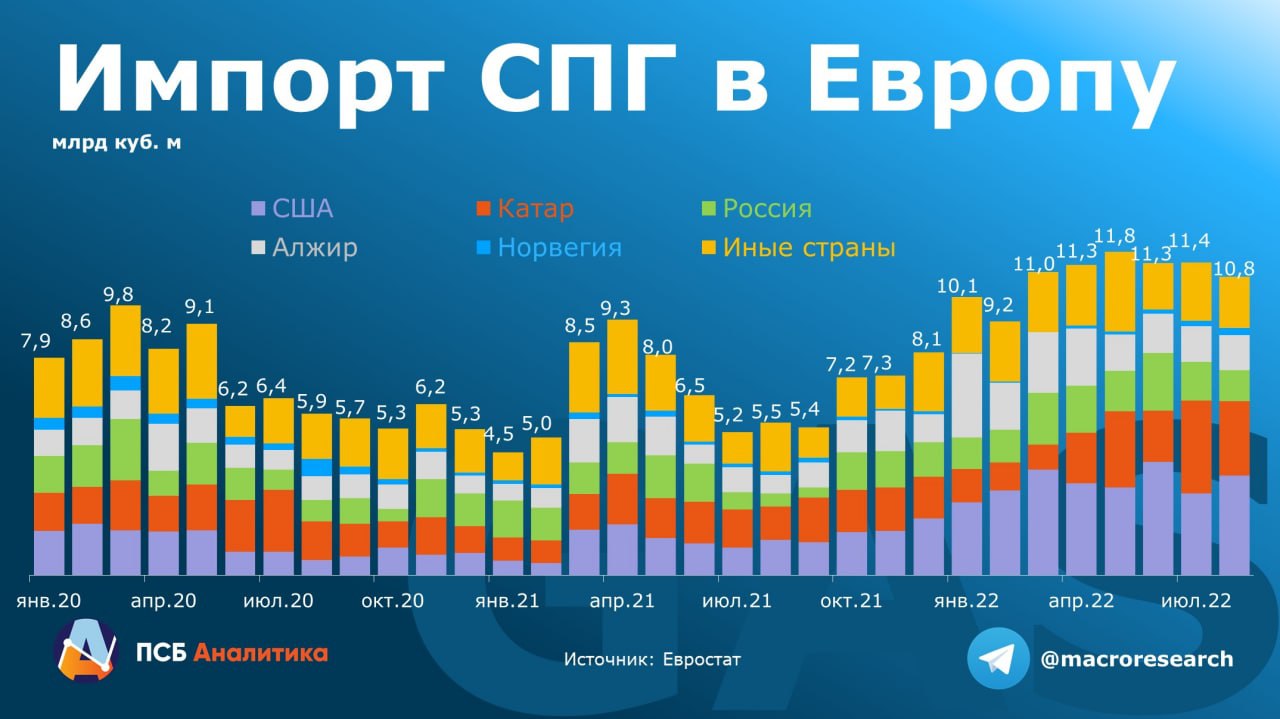 Импорт СПГ в Европу
млрд куб. м

США Катар Россия
Алжир Норвегия Иные страны

7,9 8,6 9,8 8,2 9,1 6,2 6,4 5,9 5,7 5,3 6,2 5,3 4,5 5,0 8,5 9,3 8,0 6,5 5,2 5,5 5,4 7,2 7,3 8,1 10,1 9,2 11,0 11,3 11,8 11,3 11,4 10,8

янв.20 апр.20 июл.20 окт.20 янв.21 апр.21 июл.21 окт.21 янв.22 апр.22 июл.22

ПСБ Аналитика
Источник: Евростат
@macroresearch